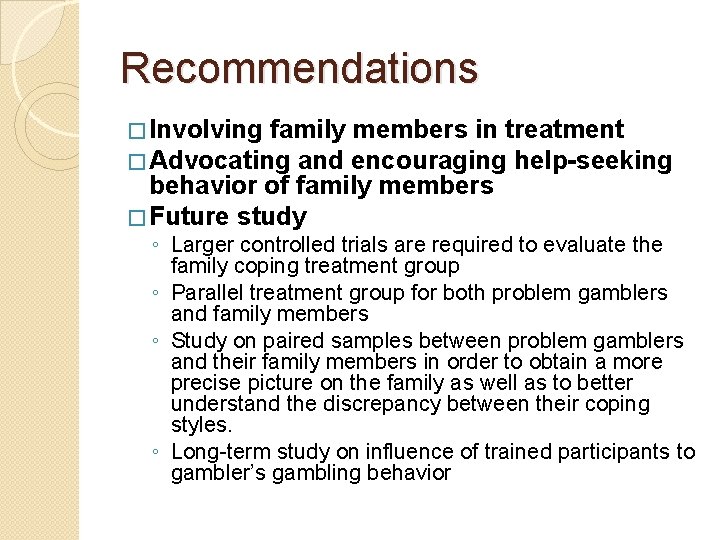 Recommendations

□ Involving family members in treatment
□ Advocating and encouraging help-seeking behavior of family members
□ Future study
◦ Larger controlled trials are required to evaluate the family coping treatment group
◦ Parallel treatment group for both problem gamblers and family members
◦ Study on paired samples between problem gamblers and their family members in order to obtain a more precise picture on the family as well as to better understand the discrepancy between their coping styles.
◦ Long-term study on influence of trained participants to gambler's gambling behavior